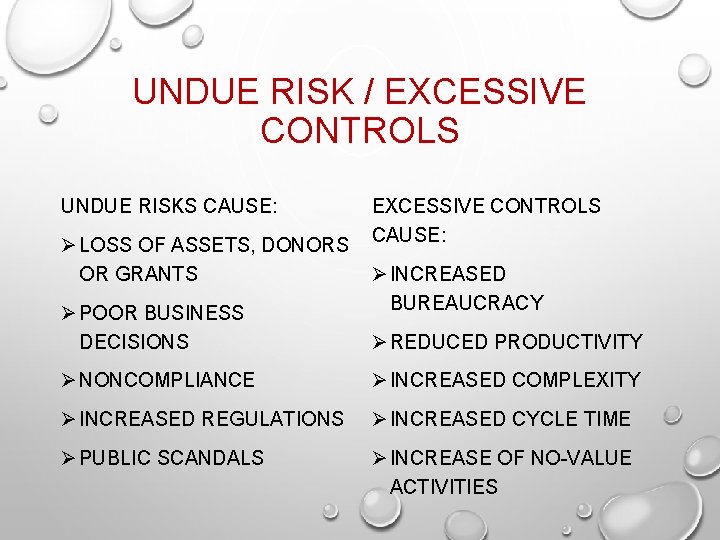 UNDUE RISK / EXCESSIVE CONTROLS

UNDUE RISKS CAUSE:

➢ LOSS OF ASSETS, DONORS OR GRANTS

➢ POOR BUSINESS DECISIONS

➢ NONCOMPLIANCE

➢ INCREASED REGULATIONS

➢ PUBLIC SCANDALS

EXCESSIVE CONTROLS CAUSE:

➢ INCREASED BUREAUCRACY

➢ REDUCED PRODUCTIVITY

➢ INCREASED COMPLEXITY

➢ INCREASED CYCLE TIME

➢ INCREASE OF NO-VALUE ACTIVITIES